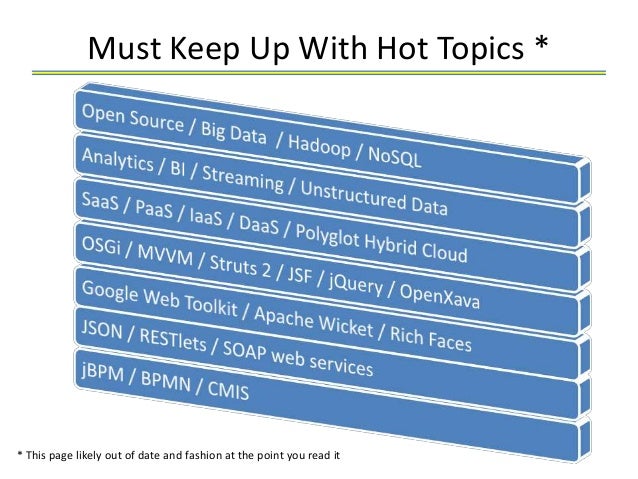 Must Keep Up With Hot Topics *

Open Source / Big Data / Hadoop / NoSQL

Analytics / BI / Streaming / Unstructured Data

SaaS / PaaS / IaaS / DaaS / Polyglot Hybrid Cloud

OSGi / MVVM / Struts 2 / JSF / jQuery / OpenXava

Google Web Toolkit / Apache Wicket / Rich Faces

JSON / RESTlets / SOAP web services

jBPM / BPMN / CMIS

* This page likely out of date and fashion at the point you read it